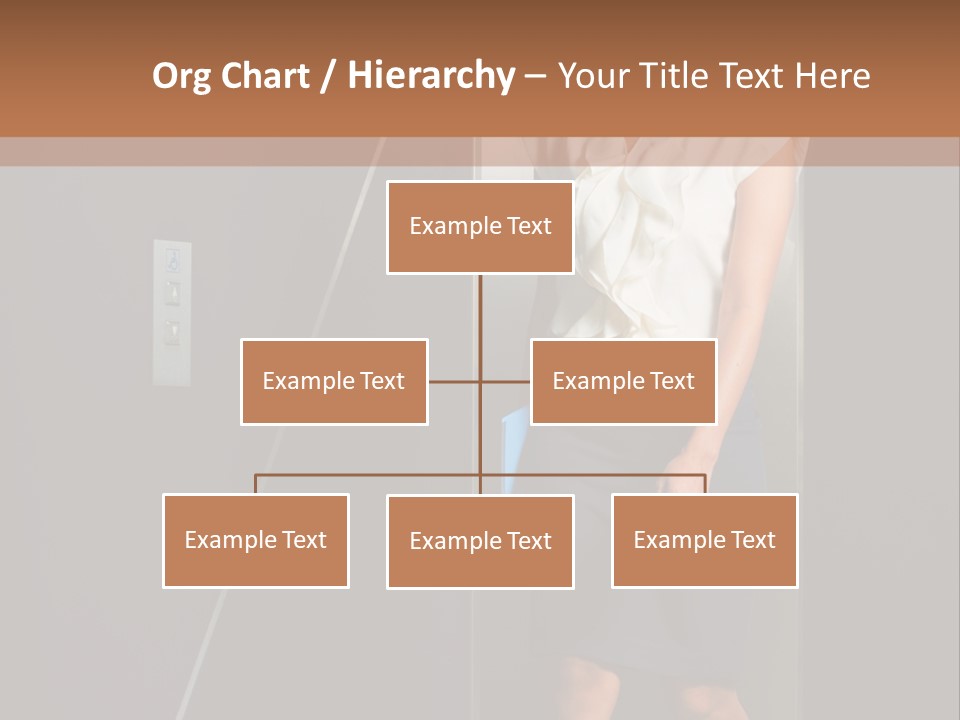 Org Chart / Hierarchy – Your Title Text Here

Example Text

Example Text

Example Text

Example Text

Example Text

Example Text